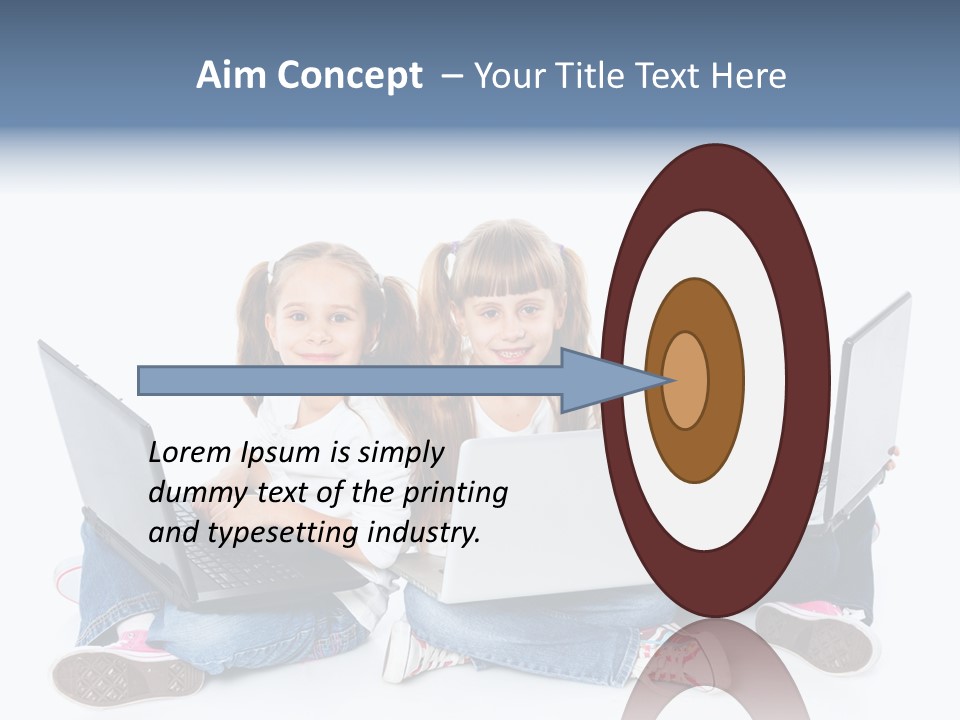 Aim Concept – Your Title Text Here

Lorem Ipsum is simply dummy text of the printing and typesetting industry.